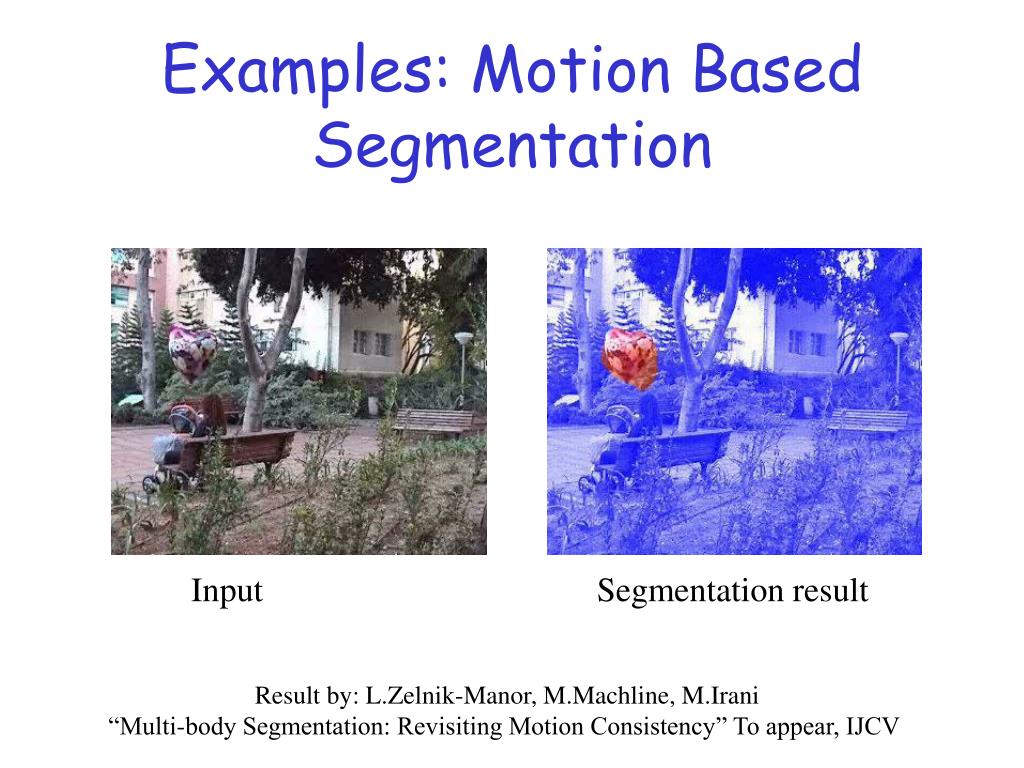 Examples: Motion Based Segmentation

Input

Segmentation result

Result by: L.Zelnik-Manor, M.Machline, M.Irani
“Multi-body Segmentation: Revisiting Motion Consistency” To appear, IJCV